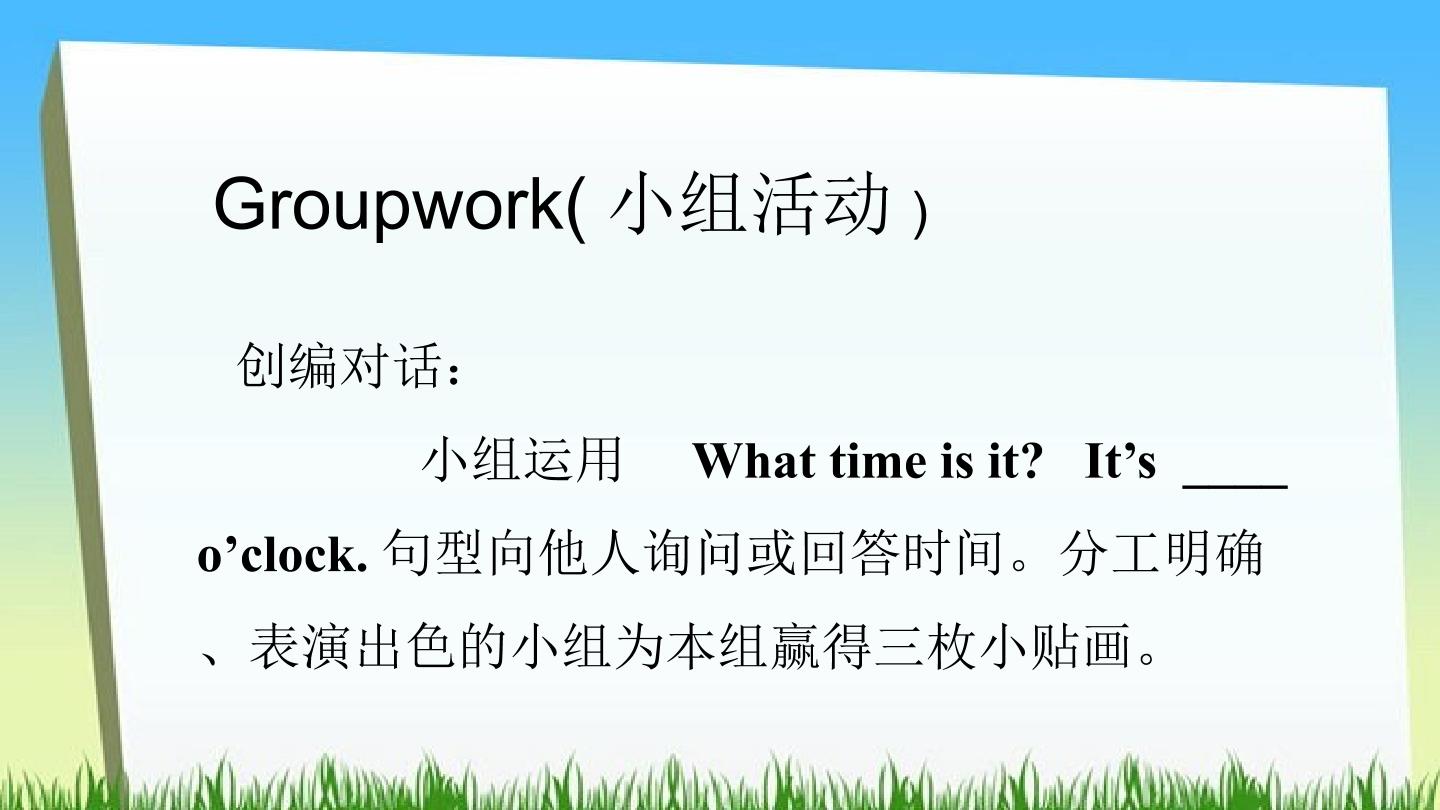 Groupwork( 小组活动 )

创编对话：

小组运用 What time is it? It’s ____ o’clock. 句型向他人询问或回答时间。分工明确、表演出色的小组为本组赢得三枚小贴画。